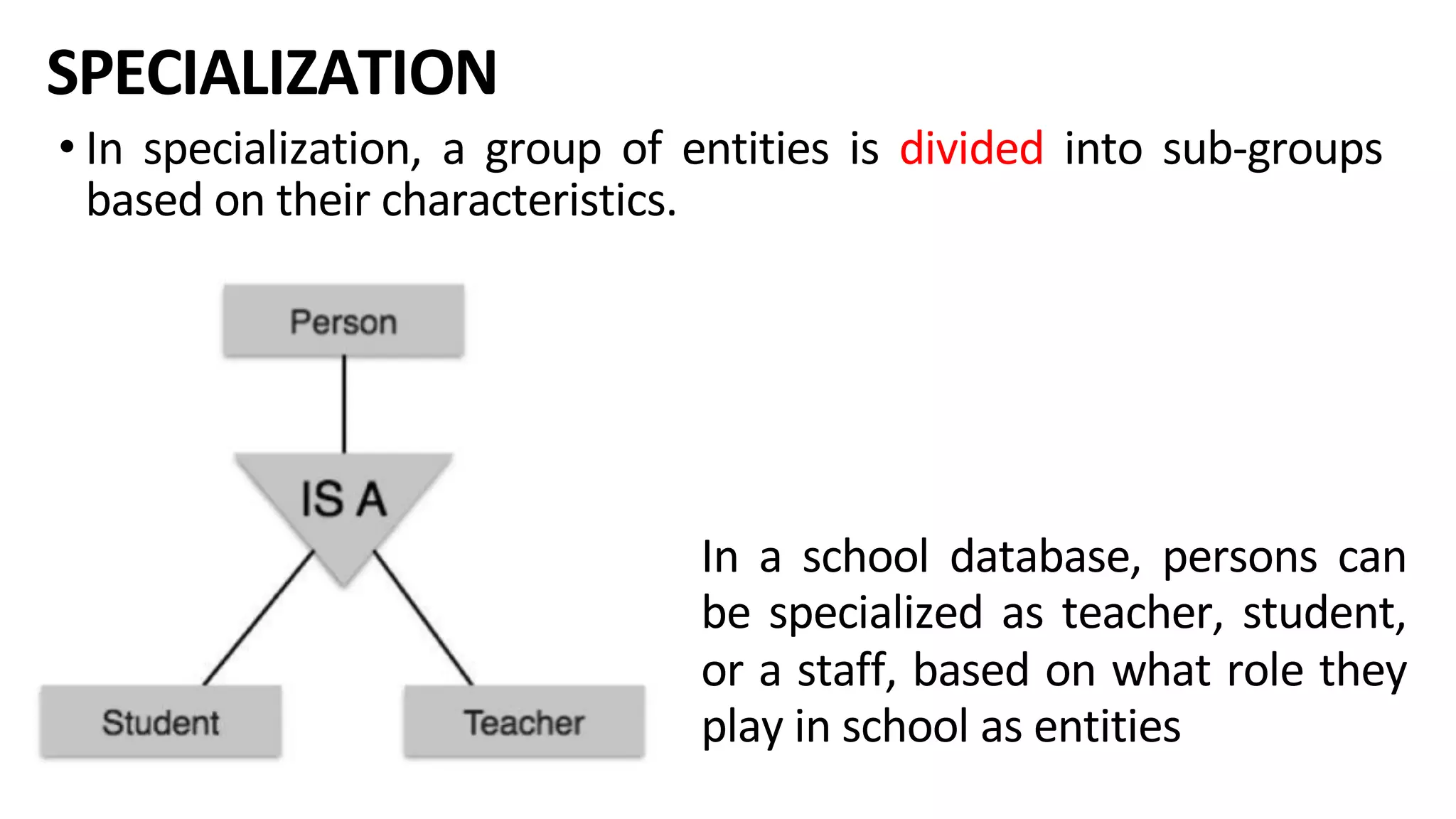 SPECIALIZATION

• In specialization, a group of entities is divided into sub-groups based on their characteristics.

Person

IS A

Student

Teacher

In a school database, persons can be specialized as teacher, student, or a staff, based on what role they play in school as entities